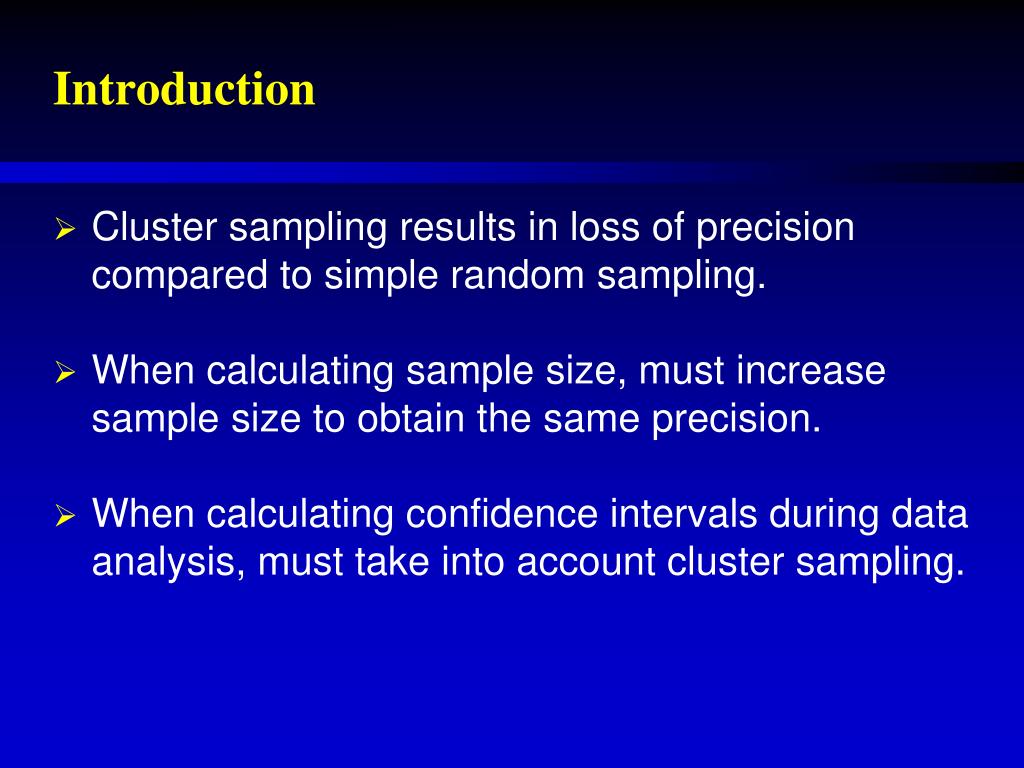 Introduction

➢ Cluster sampling results in loss of precision compared to simple random sampling.

➢ When calculating sample size, must increase sample size to obtain the same precision.

➢ When calculating confidence intervals during data analysis, must take into account cluster sampling.